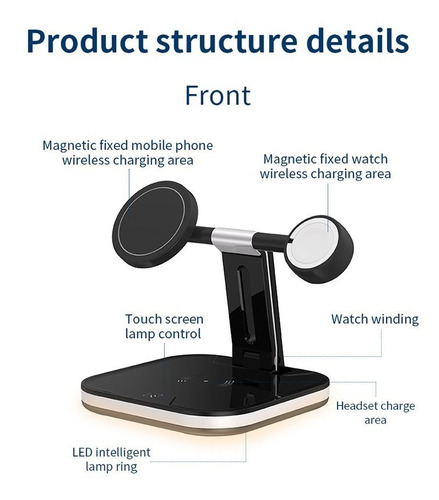 Product structure details

Front

Magnetic fixed mobile phone wireless charging area

Magnetic fixed watch wireless charging area

Touch screen lamp control

Watch winding

Headset charge area

LED intelligent lamp ring